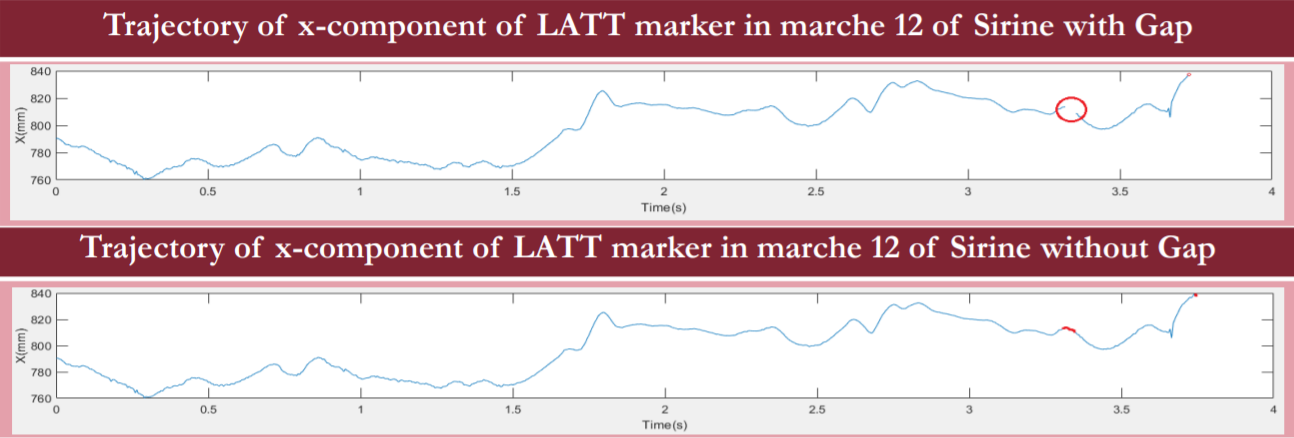 Trajectory of x-component of LATT marker in marche 12 of Sirine with Gap

840
820
800
780
760
X(mm)
0
0.5
1
1.5
2
2.5
3
3.5
4
Time(s)

Trajectory of x-component of LATT marker in marche 12 of Sirine without Gap

840
820
800
780
760
X(mm)
0
0.5
1
1.5
2
2.5
3
3.5
4
Time(s)